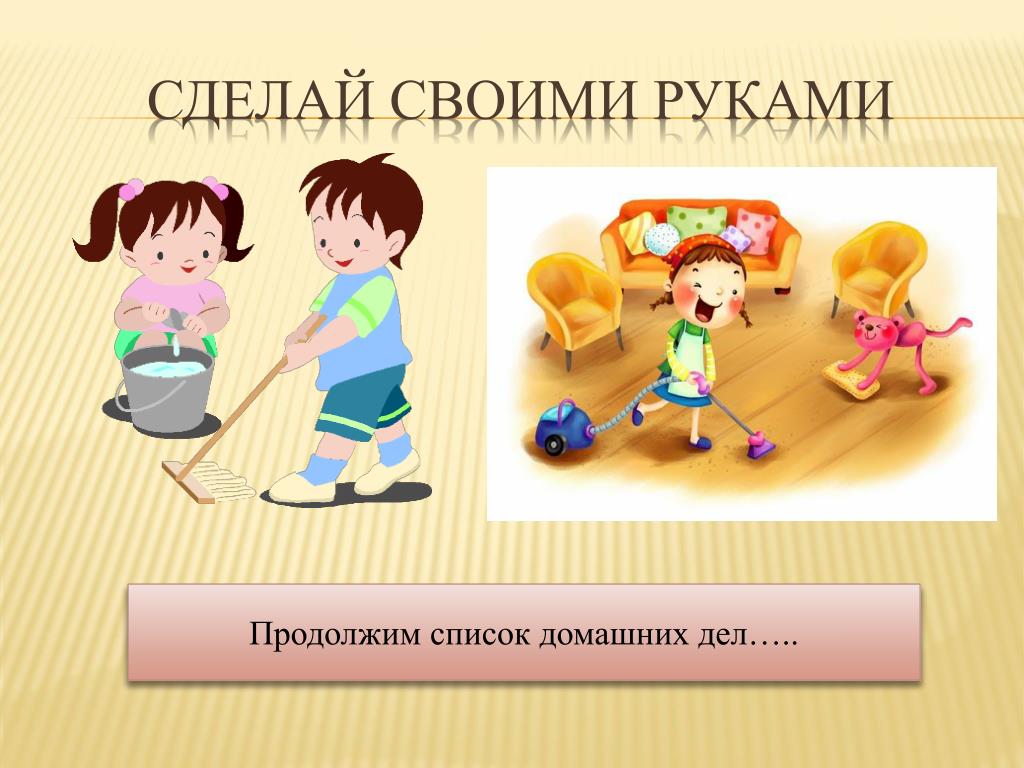 СДЕЛАЙ СВОИМИ РУКАМИ

Продолжим список домашних дел…..